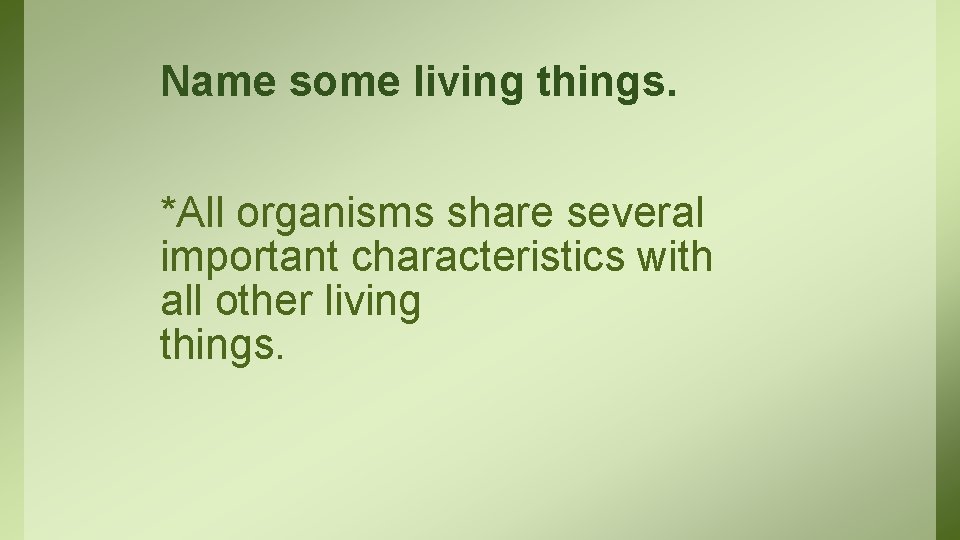 Name some living things.

*All organisms share several important characteristics with all other living things.